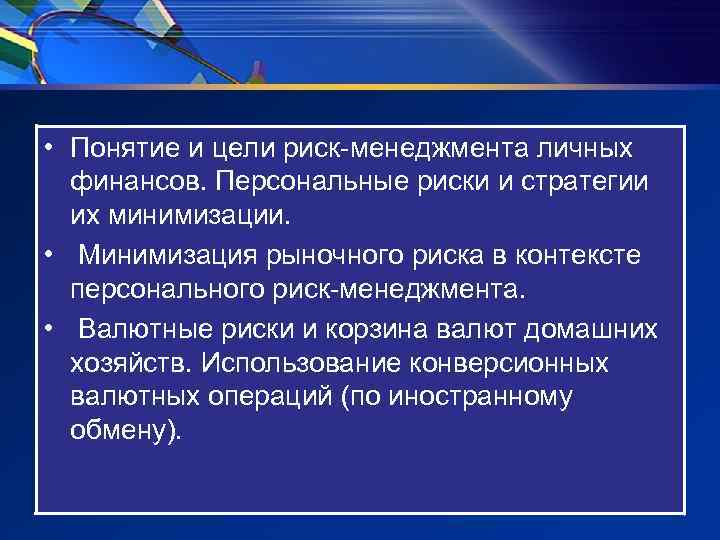 • Понятие и цели риск-менеджмента личных финансов. Персональные риски и стратегии их минимизации.

• Минимизация рыночного риска в контексте персонального риск-менеджмента.

• Валютные риски и корзина валют домашних хозяйств. Использование конверсионных валютных операций (по иностранному обмену).